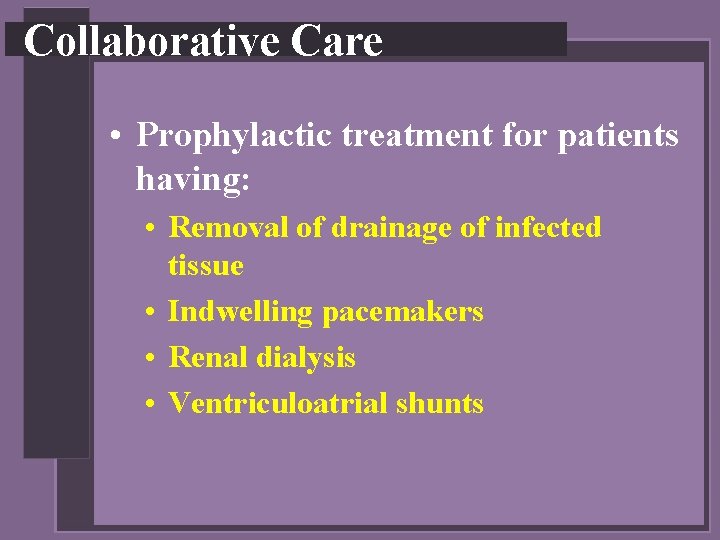 Collaborative Care

• Prophylactic treatment for patients having:
  • Removal of drainage of infected tissue
  • Indwelling pacemakers
  • Renal dialysis
  • Ventriculoatrial shunts